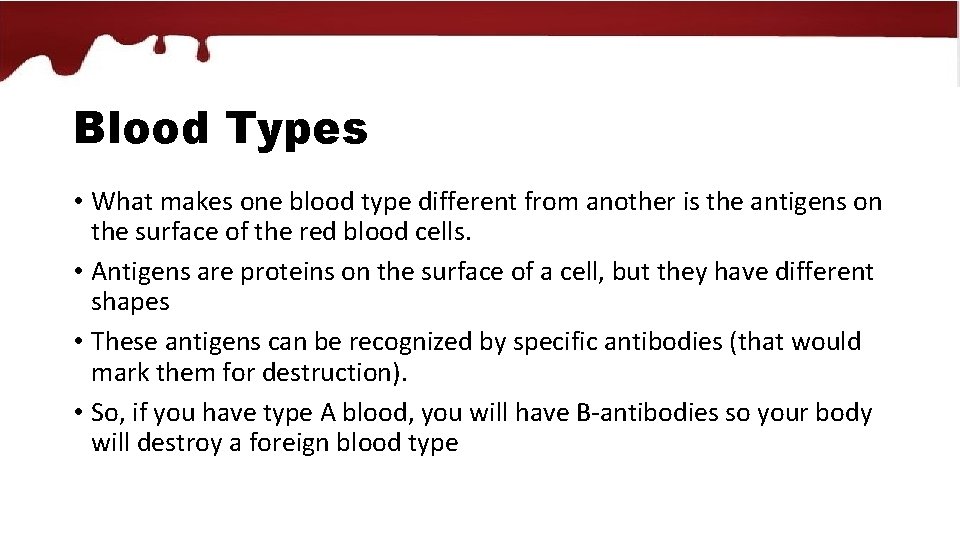 Blood Types

• What makes one blood type different from another is the antigens on the surface of the red blood cells.

• Antigens are proteins on the surface of a cell, but they have different shapes

• These antigens can be recognized by specific antibodies (that would mark them for destruction).

• So, if you have type A blood, you will have B-antibodies so your body will destroy a foreign blood type